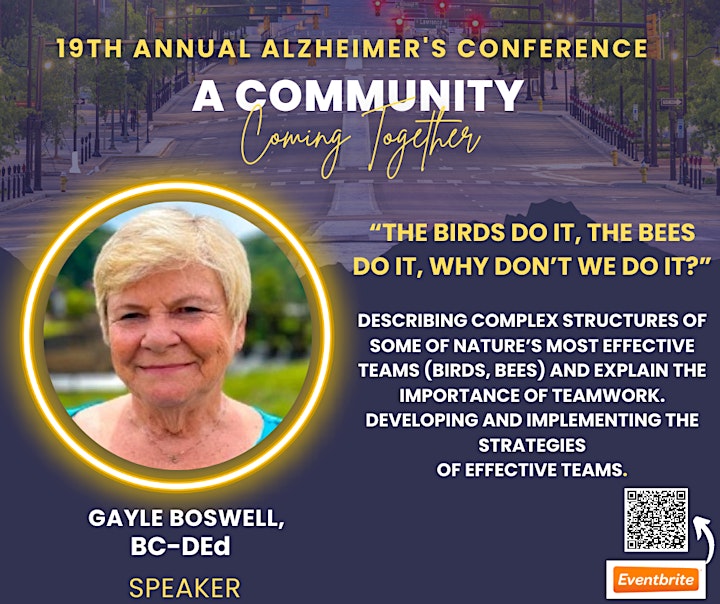 19TH ANNUAL ALZHEIMER'S CONFERENCE

A COMMUNITY
Coming Together

"THE BIRDS DO IT, THE BEES DO IT, WHY DON'T WE DO IT?"

DESCRIBING COMPLEX STRUCTURES OF SOME OF NATURE'S MOST EFFECTIVE TEAMS (BIRDS, BEES) AND EXPLAIN THE IMPORTANCE OF TEAMWORK. DEVELOPING AND IMPLEMENTING THE STRATEGIES OF EFFECTIVE TEAMS.

GAYLE BOSWELL, BC-DEd

SPEAKER

Eventbrite